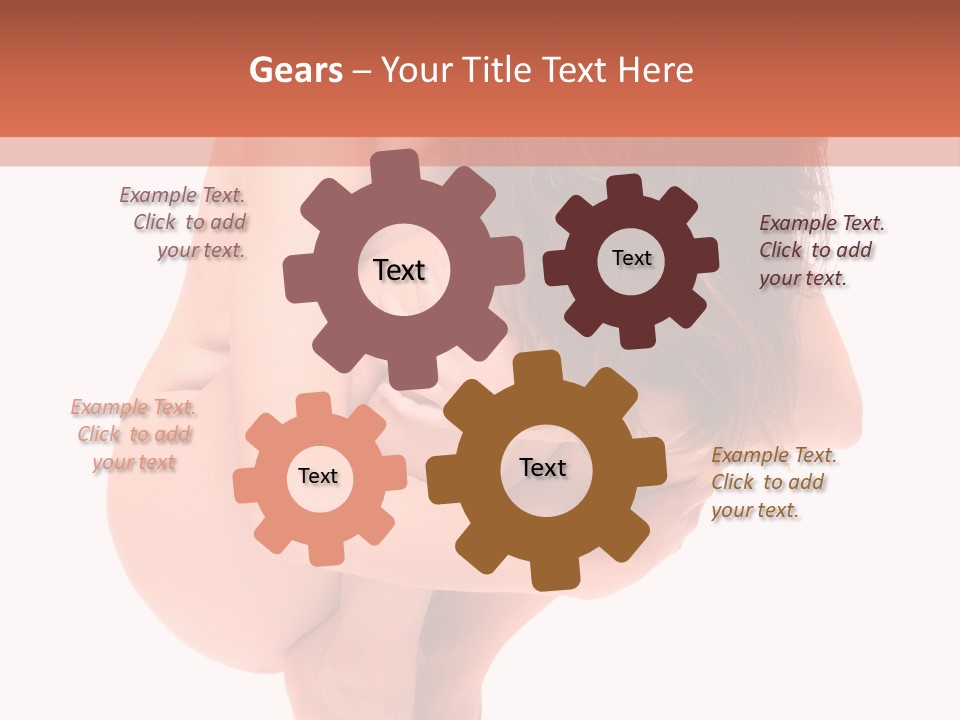 Gears – Your Title Text Here

Example Text. Click to add your text.

Text

Text

Example Text. Click to add your text.

Example Text. Click to add your text

Text

Text

Example Text. Click to add your text.